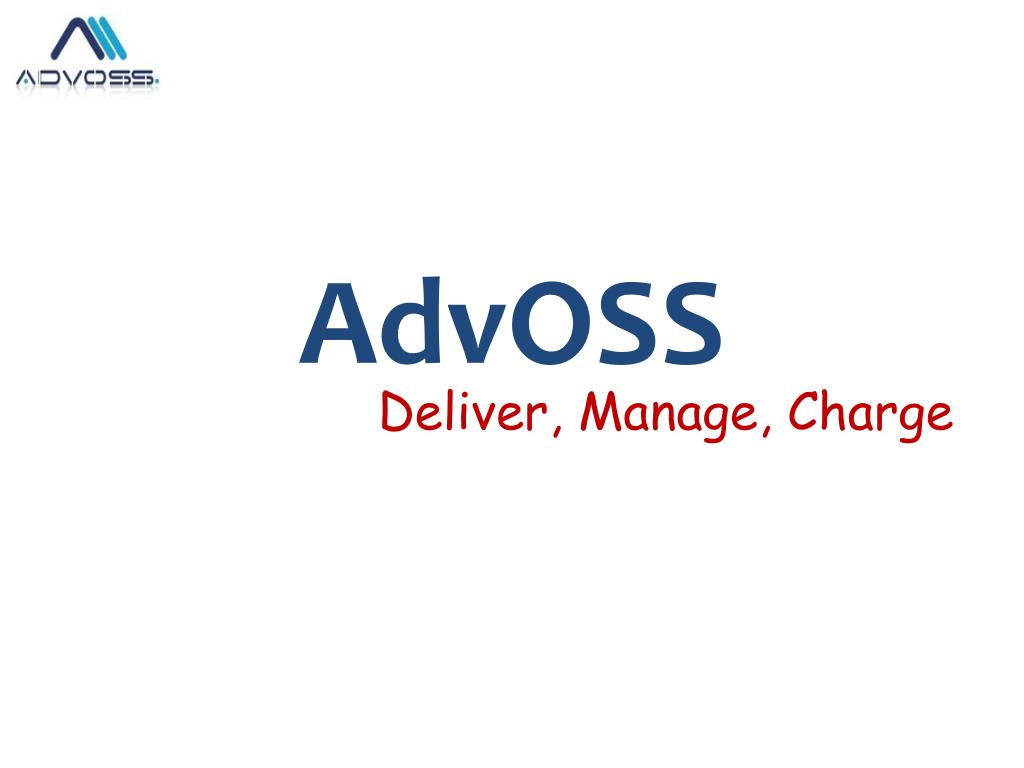 ADVOSS.

AdvOSS

Deliver, Manage, Charge